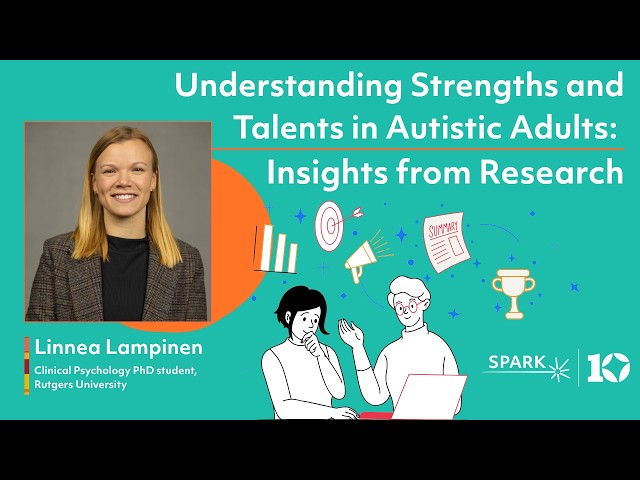 Understanding Strengths and Talents in Autistic Adults:

Insights from Research

SUMMARY

Linnea Lampinen

Clinical Psychology PhD student, Rutgers University

SPARK

10